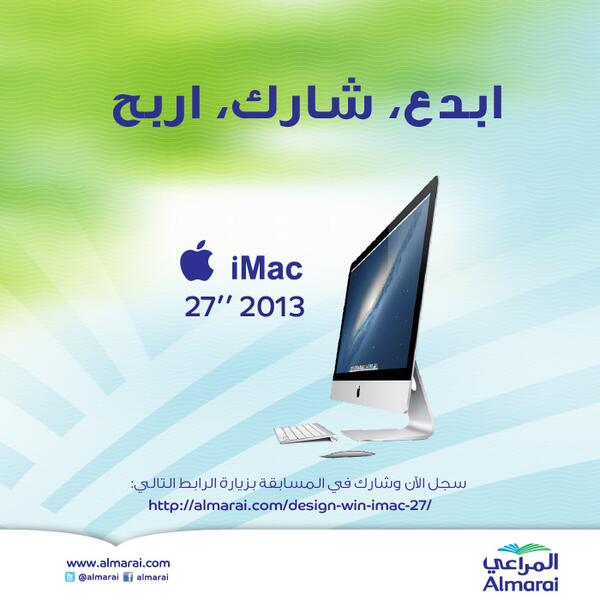 ابدع، شارك، اربح

iMac
27'' 2013

سجل الآن وشارك في المسابقة بزيارة الرابط التالي:
http://almarai.com/design-win-imac-27/

www.almarai.com
@almarai almarai

المراعي
Almarai